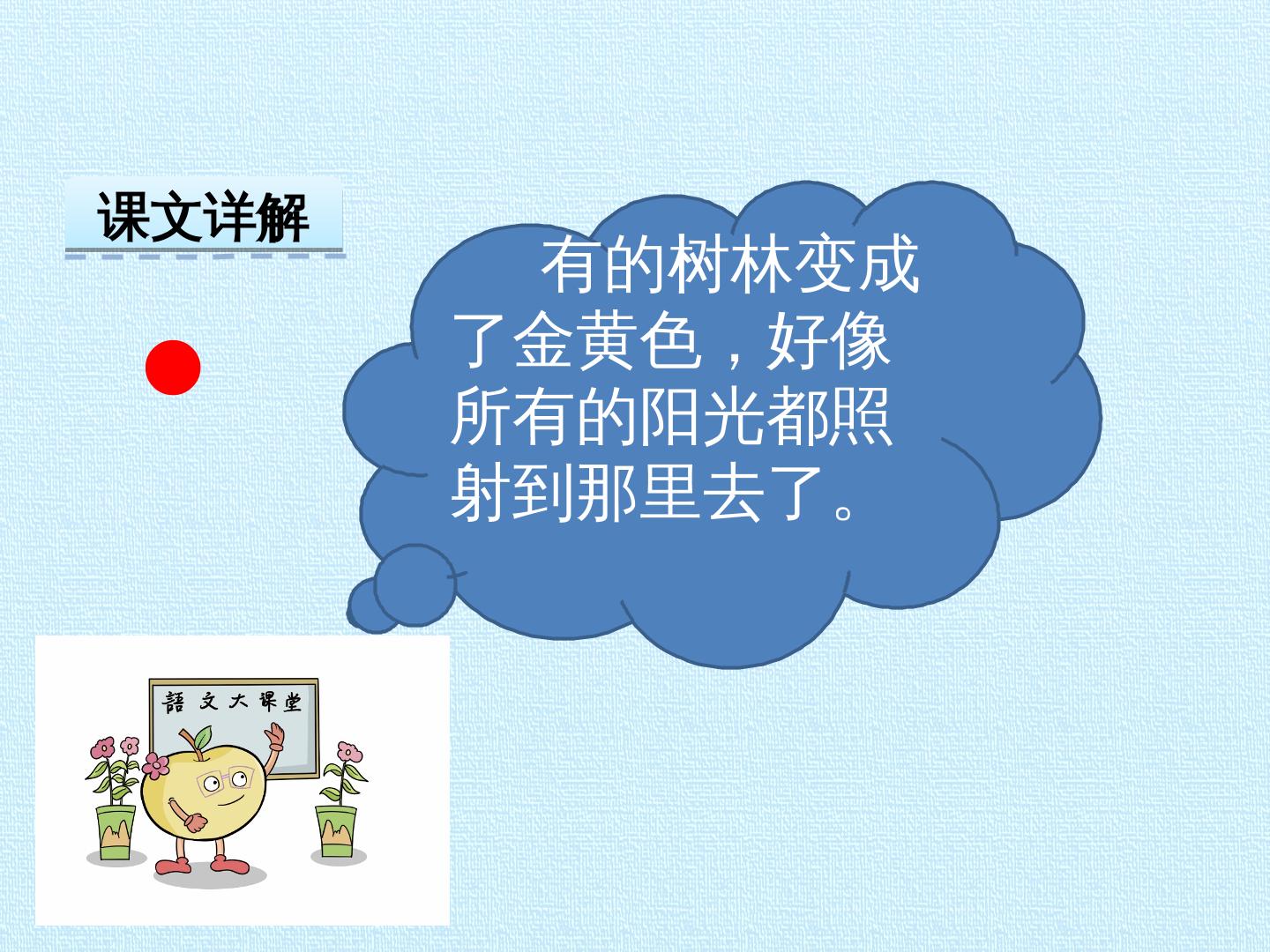 课文详解

有的树林变成了金黄色，好像所有的阳光都照射到那里去了。

語文大课堂